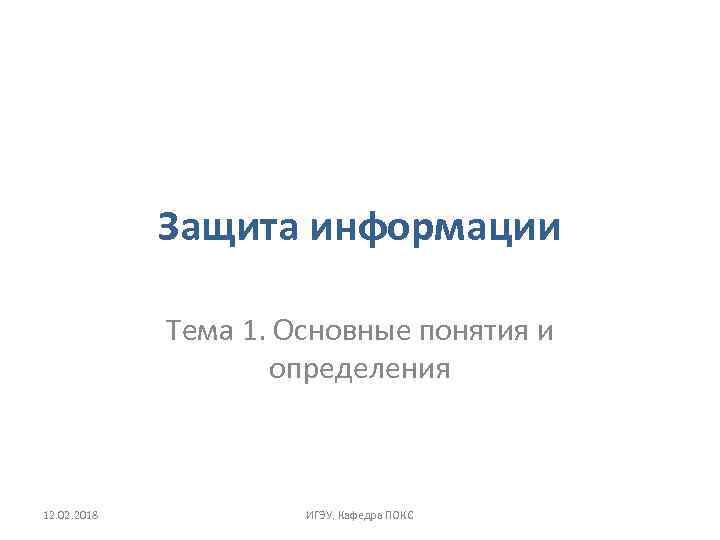 Защита информации

Тема 1. Основные понятия и определения

12.02.2018

ИГЭУ, Кафедра ПОКС